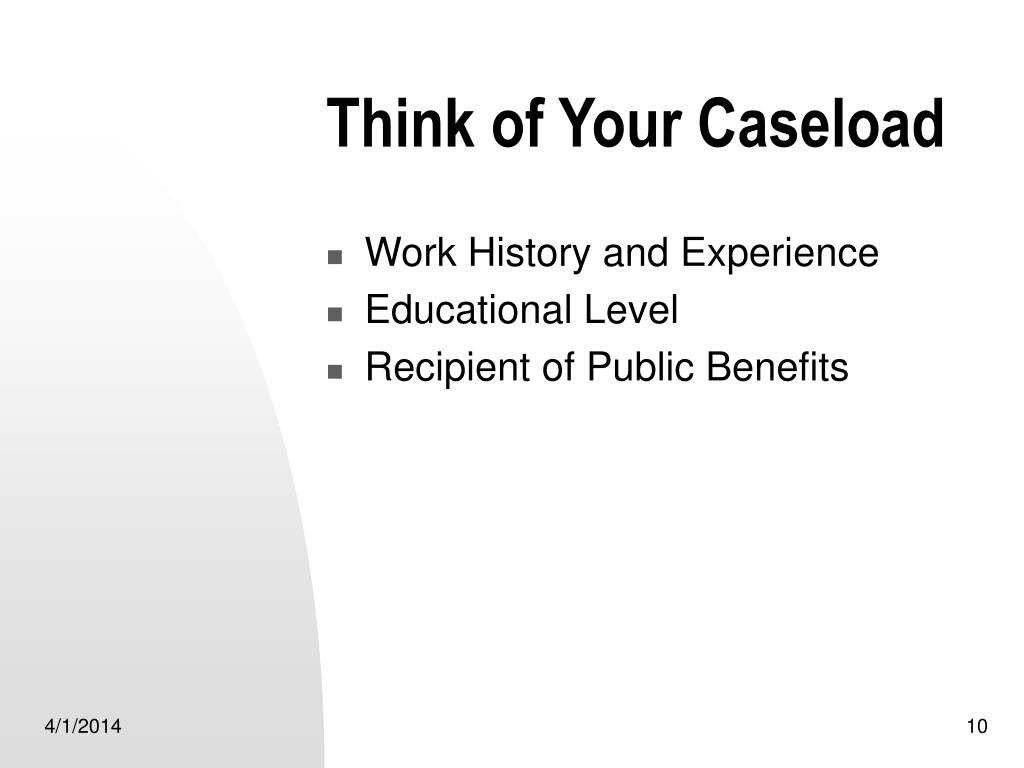 Think of Your Caseload

- Work History and Experience
- Educational Level
- Recipient of Public Benefits

4/1/2014

10